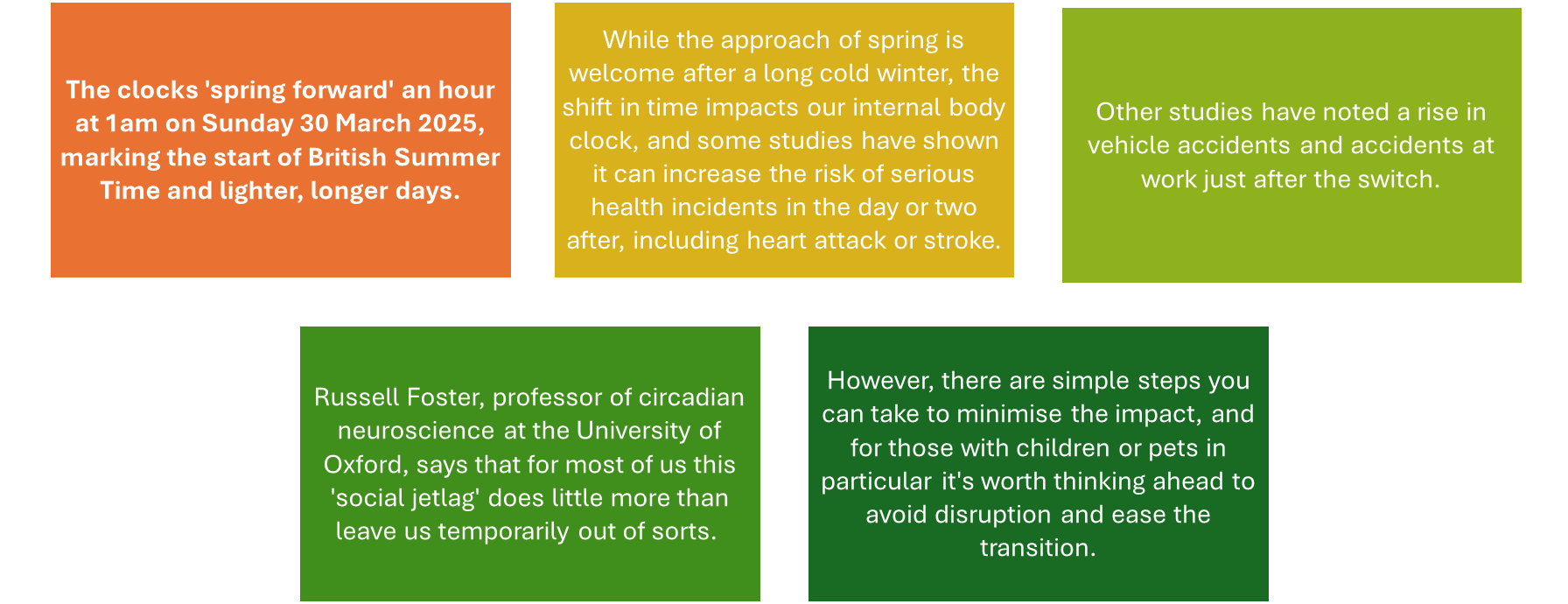 The clocks 'spring forward' an hour at 1am on Sunday 30 March 2025, marking the start of British Summer Time and lighter, longer days.

While the approach of spring is welcome after a long cold winter, the shift in time impacts our internal body clock, and some studies have shown it can increase the risk of serious health incidents in the day or two after, including heart attack or stroke.

Other studies have noted a rise in vehicle accidents and accidents at work just after the switch.

Russell Foster, professor of circadian neuroscience at the University of Oxford, says that for most of us this 'social jetlag' does little more than leave us temporarily out of sorts.

However, there are simple steps you can take to minimise the impact, and for those with children or pets in particular it's worth thinking ahead to avoid disruption and ease the transition.